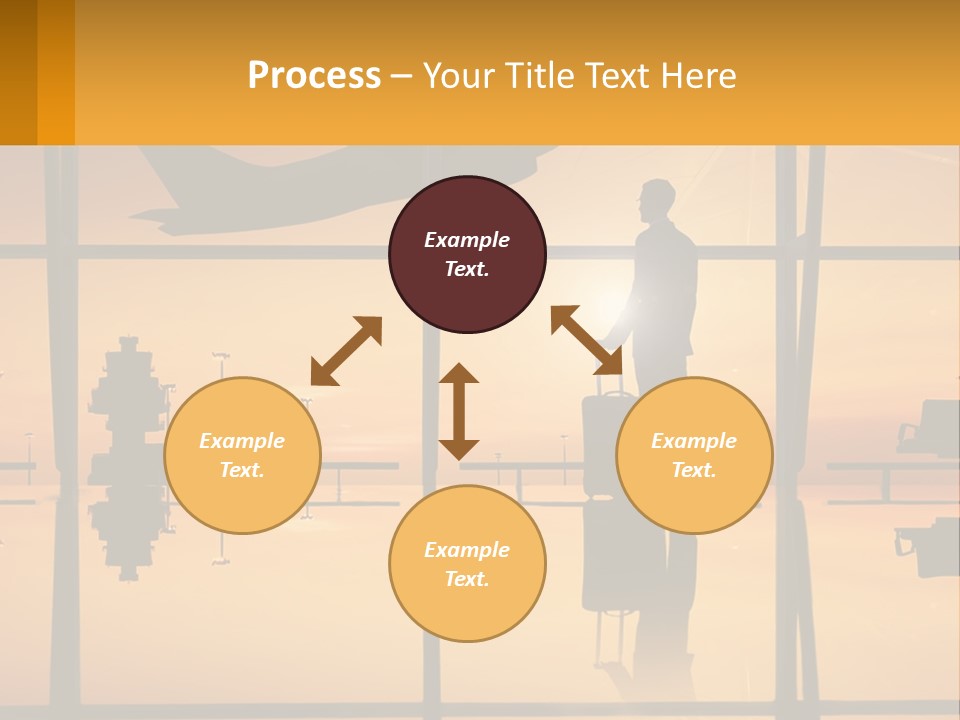 Process – Your Title Text Here

Example Text.

Example Text.

Example Text.

Example Text.